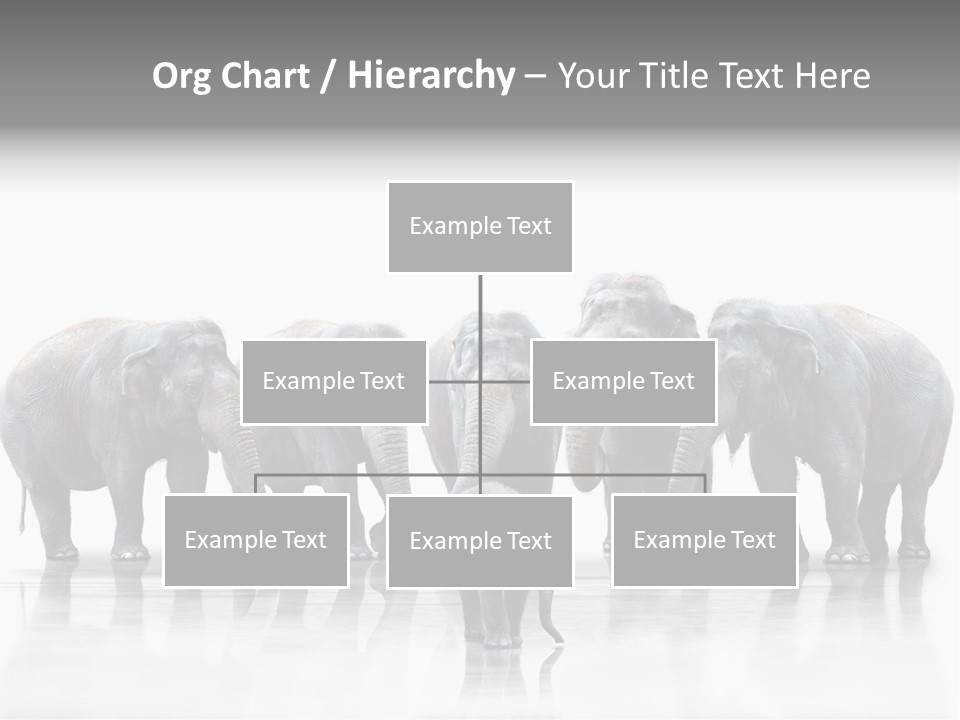 Org Chart / Hierarchy – Your Title Text Here

Example Text

Example Text

Example Text

Example Text

Example Text

Example Text